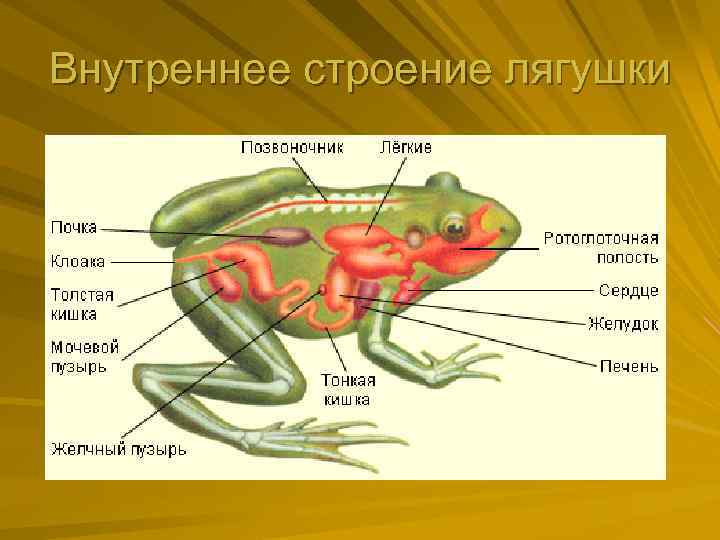 Внутреннее строение лягушки

Позвоночник

Лёгкие

Почка

Клоака

Толстая кишка

Мочевой пузырь

Желчный пузырь

Тонкая кишка

Ротоглоточная полость

Сердце

Желудок

Печень